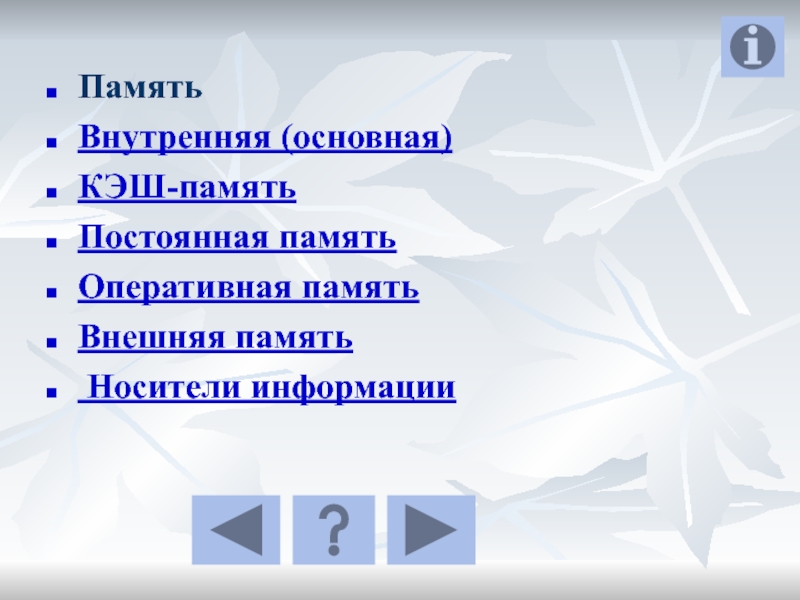 i

- Память
- Внутренняя (основная)
- КЭШ-память
- Постоянная память
- Оперативная память
- Внешняя память
- Носители информации

?